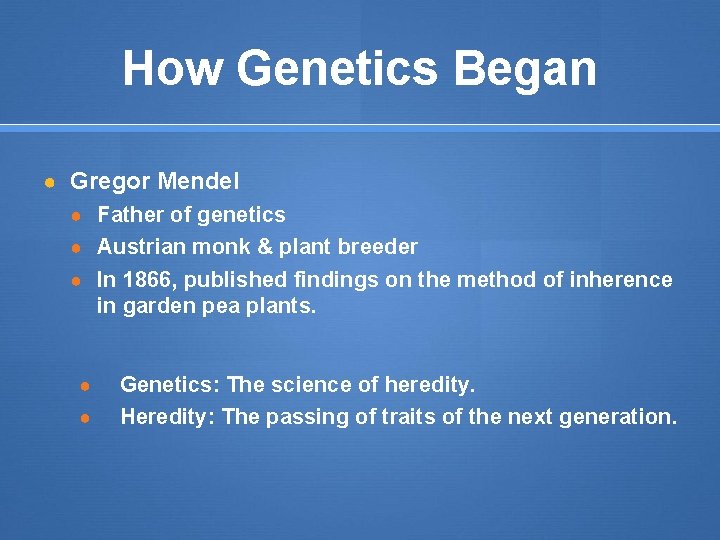 How Genetics Began

- Gregor Mendel
  - Father of genetics
  - Austrian monk & plant breeder
  - In 1866, published findings on the method of inherence in garden pea plants.

- Genetics: The science of heredity.
- Heredity: The passing of traits of the next generation.